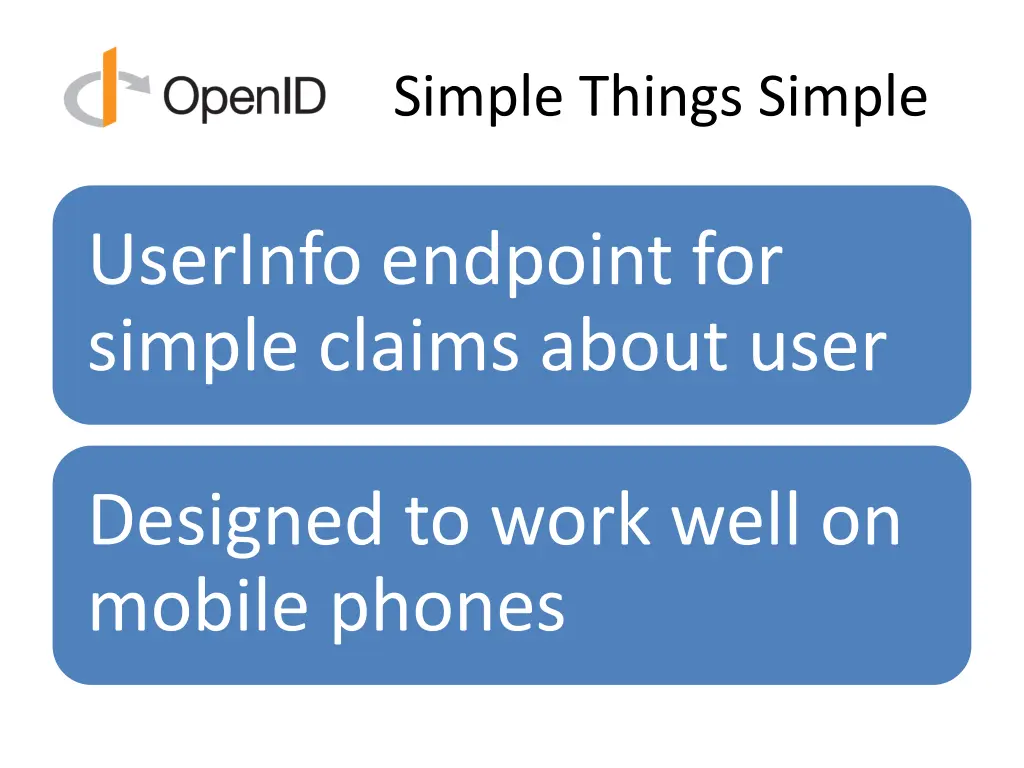 OpenID

Simple Things Simple

UserInfo endpoint for simple claims about user

Designed to work well on mobile phones